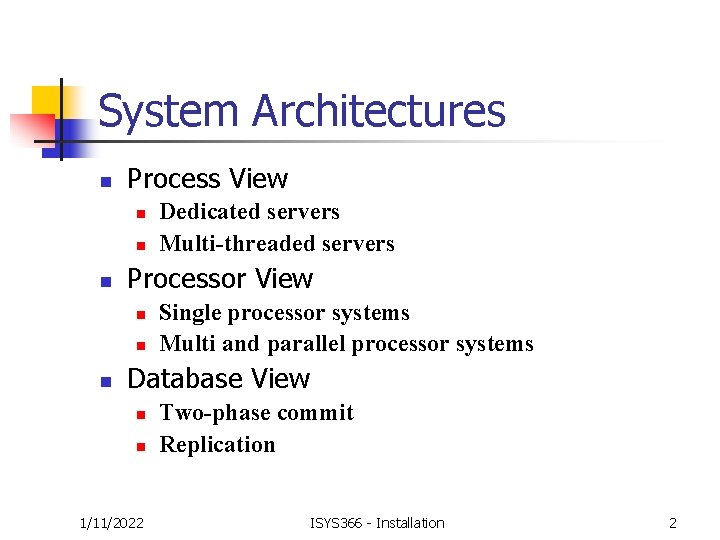 System Architectures

- Process View
  - Dedicated servers
  - Multi-threaded servers
- Processor View
  - Single processor systems
  - Multi and parallel processor systems
- Database View
  - Two-phase commit
  - Replication

1/11/2022

ISYS366 - Installation

2